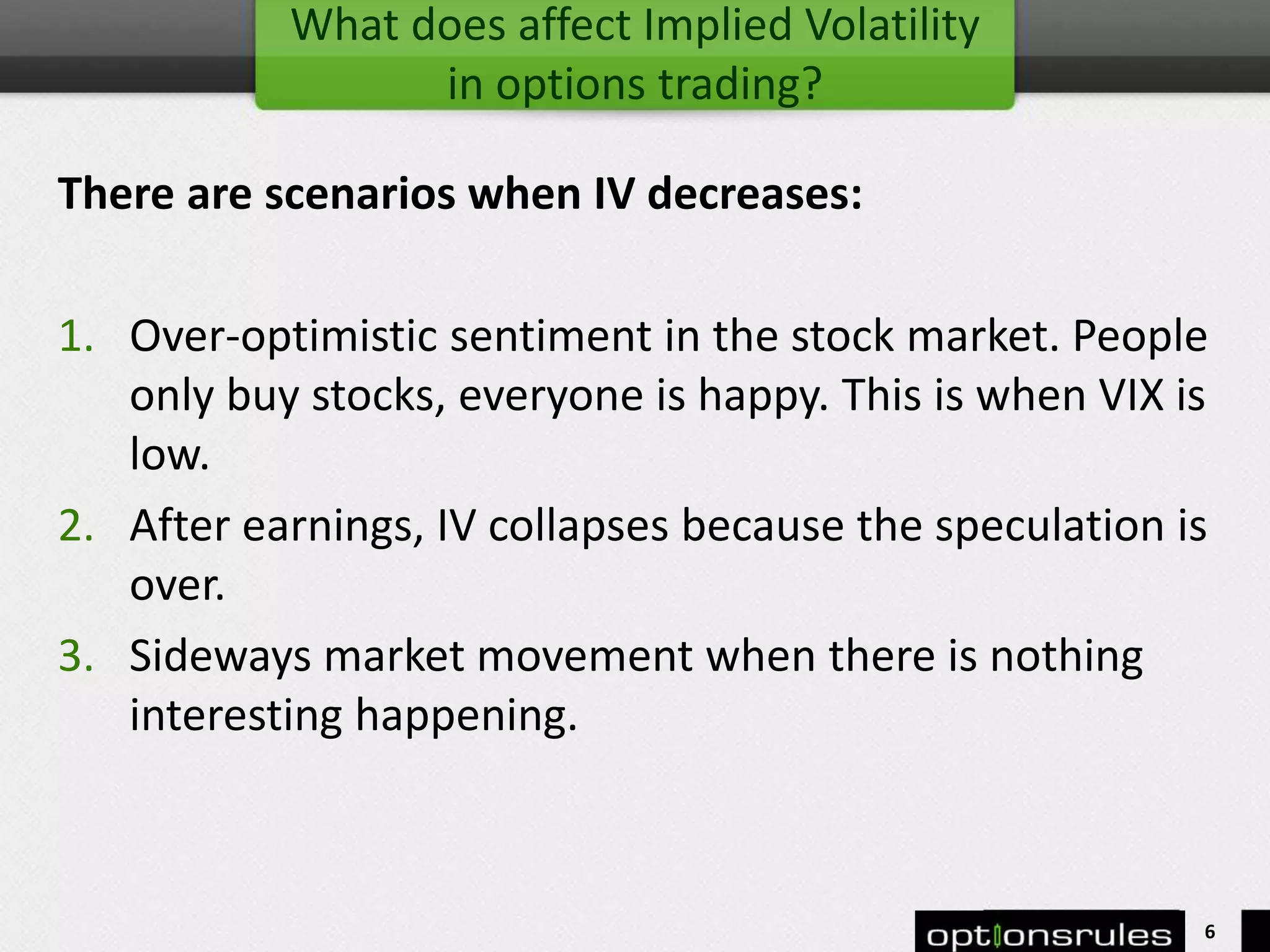 What does affect Implied Volatility in options trading?

There are scenarios when IV decreases:

1. Over-optimistic sentiment in the stock market. People only buy stocks, everyone is happy. This is when VIX is low.
2. After earnings, IV collapses because the speculation is over.
3. Sideways market movement when there is nothing interesting happening.

optionsrules

6